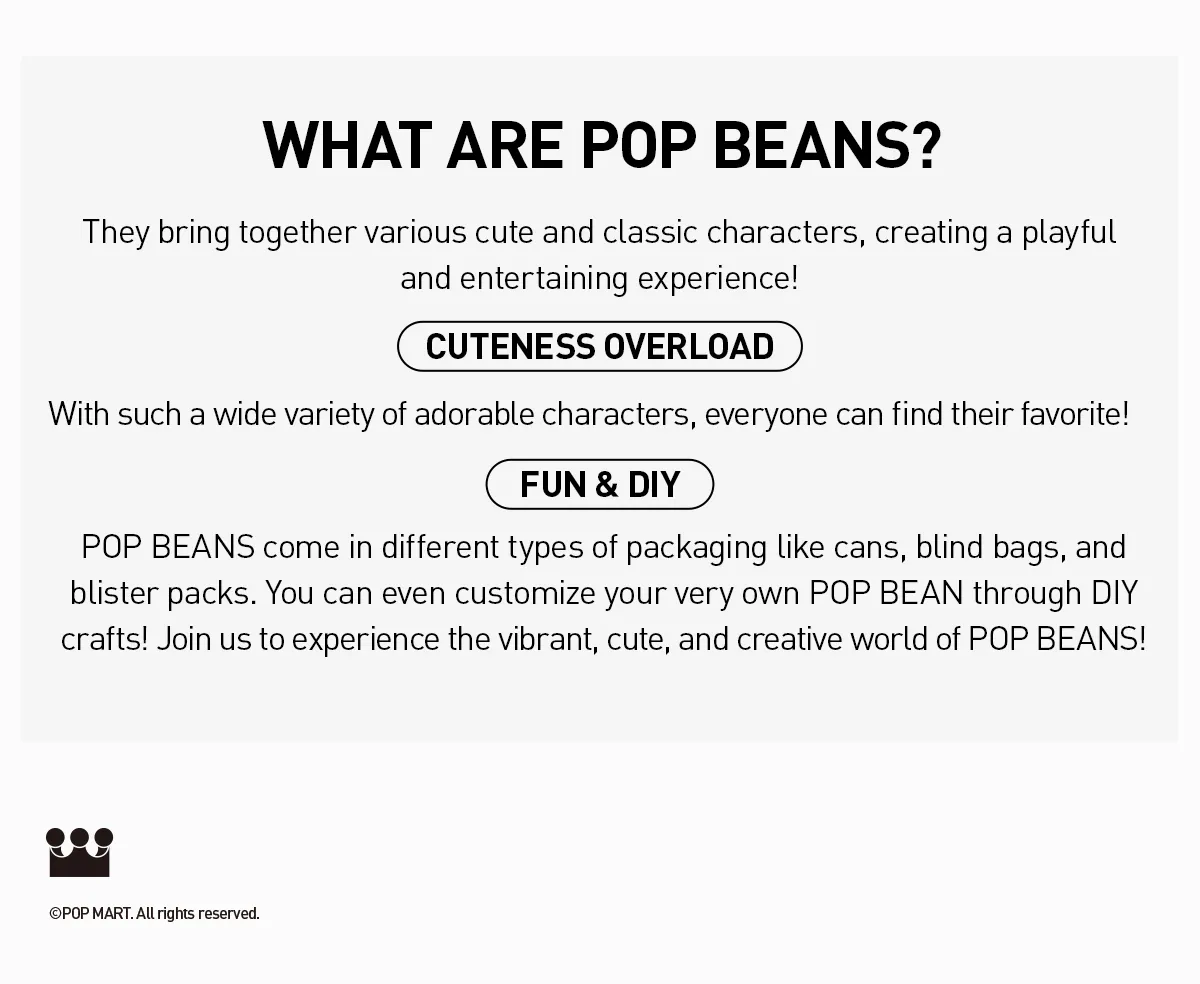 WHAT ARE POP BEANS?

They bring together various cute and classic characters, creating a playful and entertaining experience!

CUTENESS OVERLOAD

With such a wide variety of adorable characters, everyone can find their favorite!

FUN & DIY

POP BEANS come in different types of packaging like cans, blind bags, and blister packs. You can even customize your very own POP BEAN through DIY crafts! Join us to experience the vibrant, cute, and creative world of POP BEANS!

©POP MART. All rights reserved.